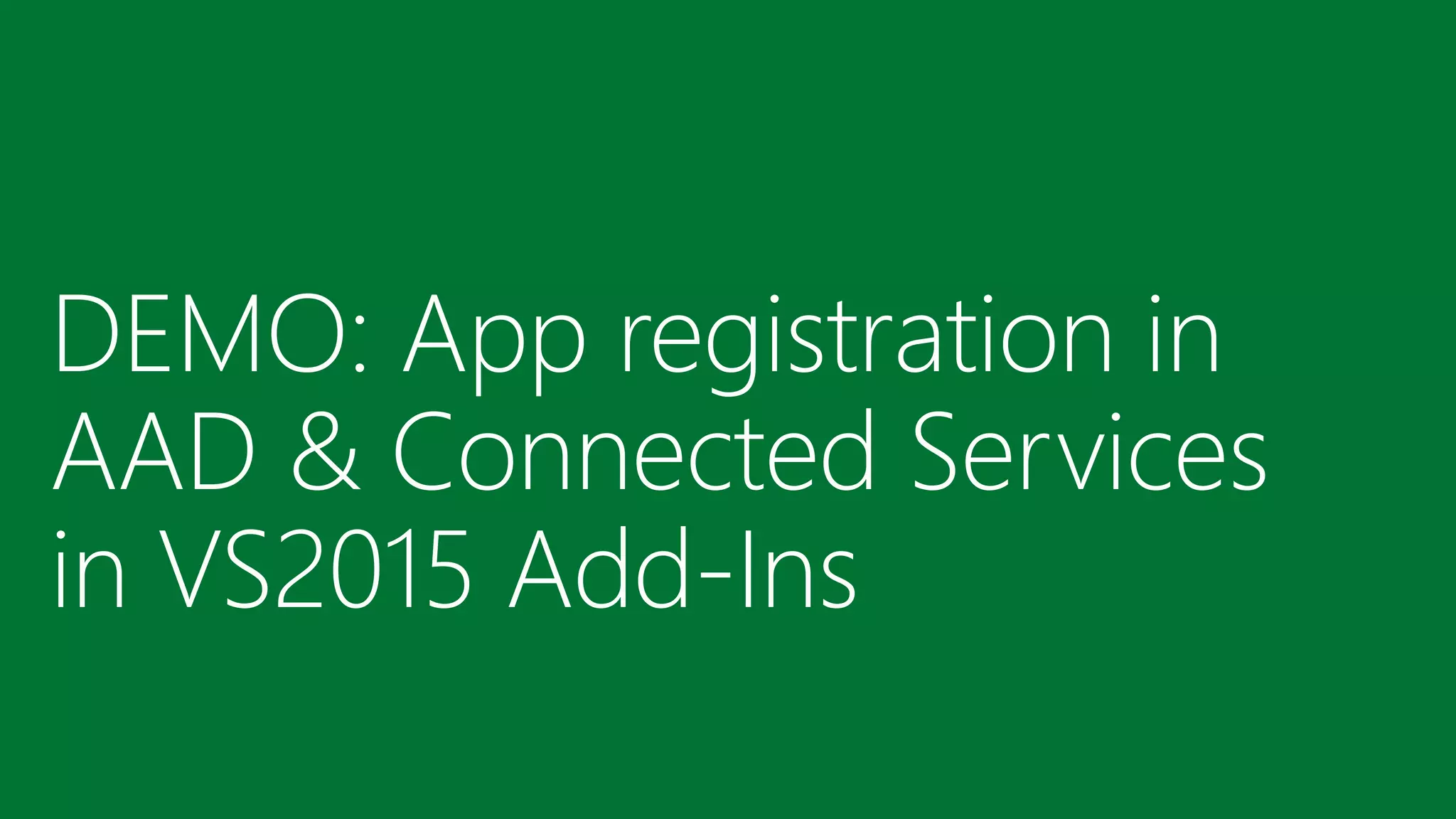 DEMO: App registration in AAD & Connected Services in VS2015 Add-Ins